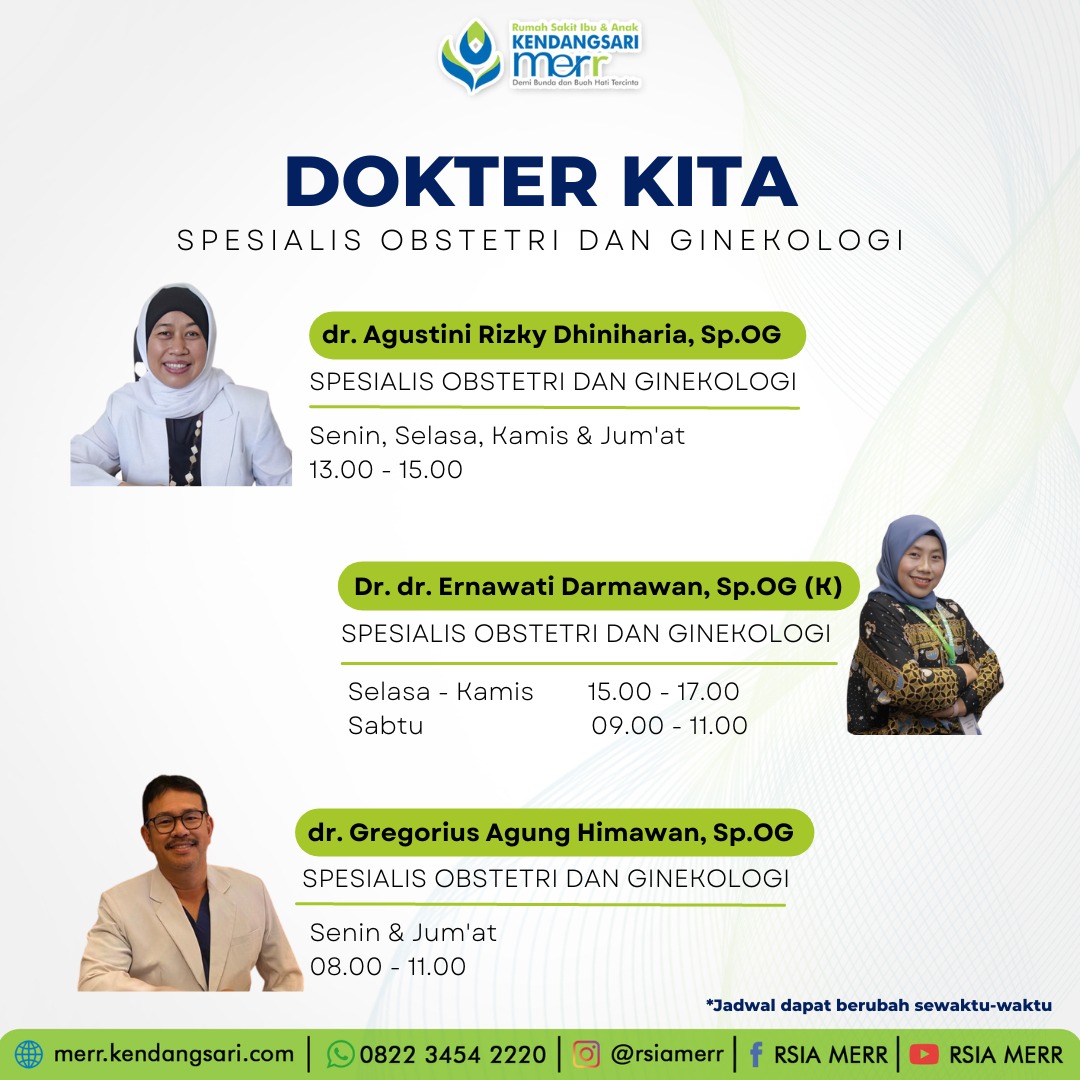 Rumah Sakit Ibu & Anak
KENDANGSARI
merr
Demi Bunda dan Buah Hati Tercinta

DOKTER KITA
SPESIALIS OBSTETRI DAN GINEKOLOGI

dr. Agustini Rizky Dhiniharia, Sp.OG
SPESIALIS OBSTETRI DAN GINEKOLOGI
Senin, Selasa, Kamis & Jum'at
13.00 - 15.00

Dr. dr. Ernawati Darmawan, Sp.OG (K)
SPESIALIS OBSTETRI DAN GINEKOLOGI
Selasa - Kamis 15.00 - 17.00
Sabtu 09.00 - 11.00

dr. Gregorius Agung Himawan, Sp.OG
SPESIALIS OBSTETRI DAN GINEKOLOGI
Senin & Jum'at
08.00 - 11.00

*Jadwal dapat berubah sewaktu-waktu

merr.kendangsari.com | 0822 3454 2220 | @rsiamerr | RSIA MERR | RSIA MERR